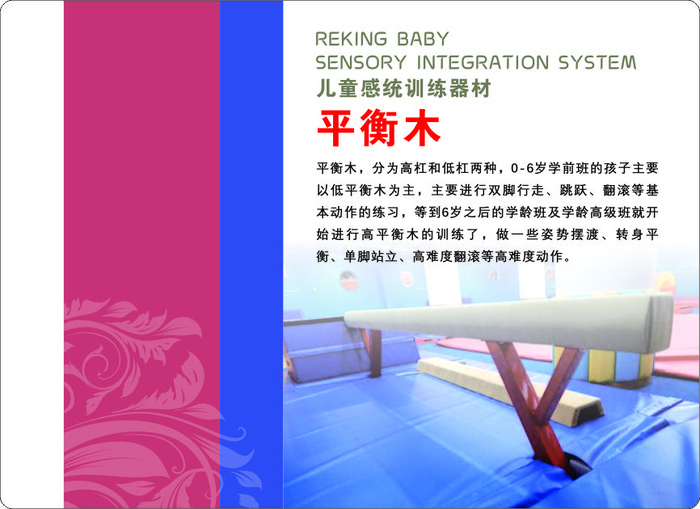 REKING BABY
SENSORY INTEGRATION SYSTEM
儿童感统训练器材

平衡木

平衡木，分为高杠和低杠两种，0-6岁学前班的孩子主要以低平衡木为主，主要进行双脚行走、跳跃、翻滚等基本动作的练习，等到6岁之后的学龄班及学龄高级班就开始进行高平衡木的训练了，做一些姿势摆渡、转身平衡、单脚站立、高难度翻滚等高难度动作。